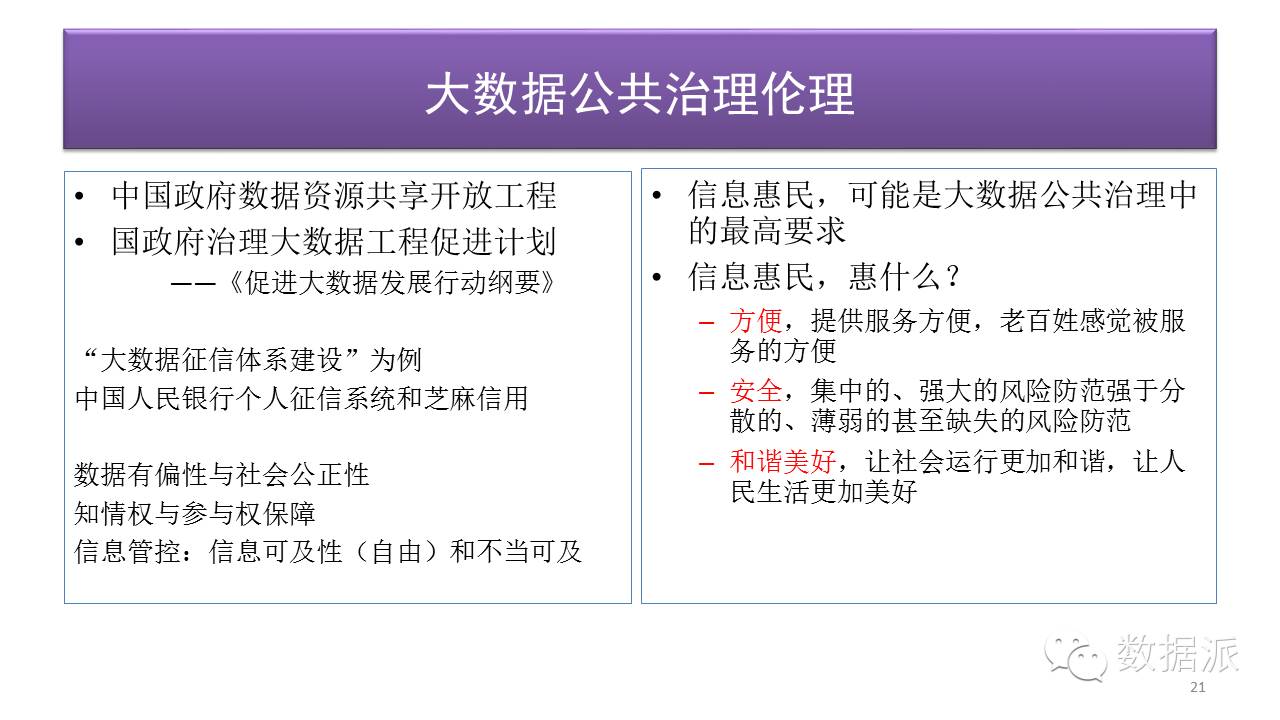 大数据公共治理伦理

• 中国政府数据资源共享开放工程
• 国政府治理大数据工程促进计划
——《促进大数据发展行动纲要》

“大数据征信体系建设”为例
中国人民银行个人征信系统和芝麻信用

数据有偏性与社会公正性
知情权与参与权保障
信息管控：信息可及性（自由）和不当可及

• 信息惠民，可能是大数据公共治理中的最高要求
• 信息惠民，惠什么？
– 方便，提供服务方便，老百姓感觉被服务的方便
– 安全，集中的、强大的风险防范强于分散的、薄弱的甚至缺失的风险防范
– 和谐美好，让社会运行更加和谐，让人民生活更加美好

数据派
21